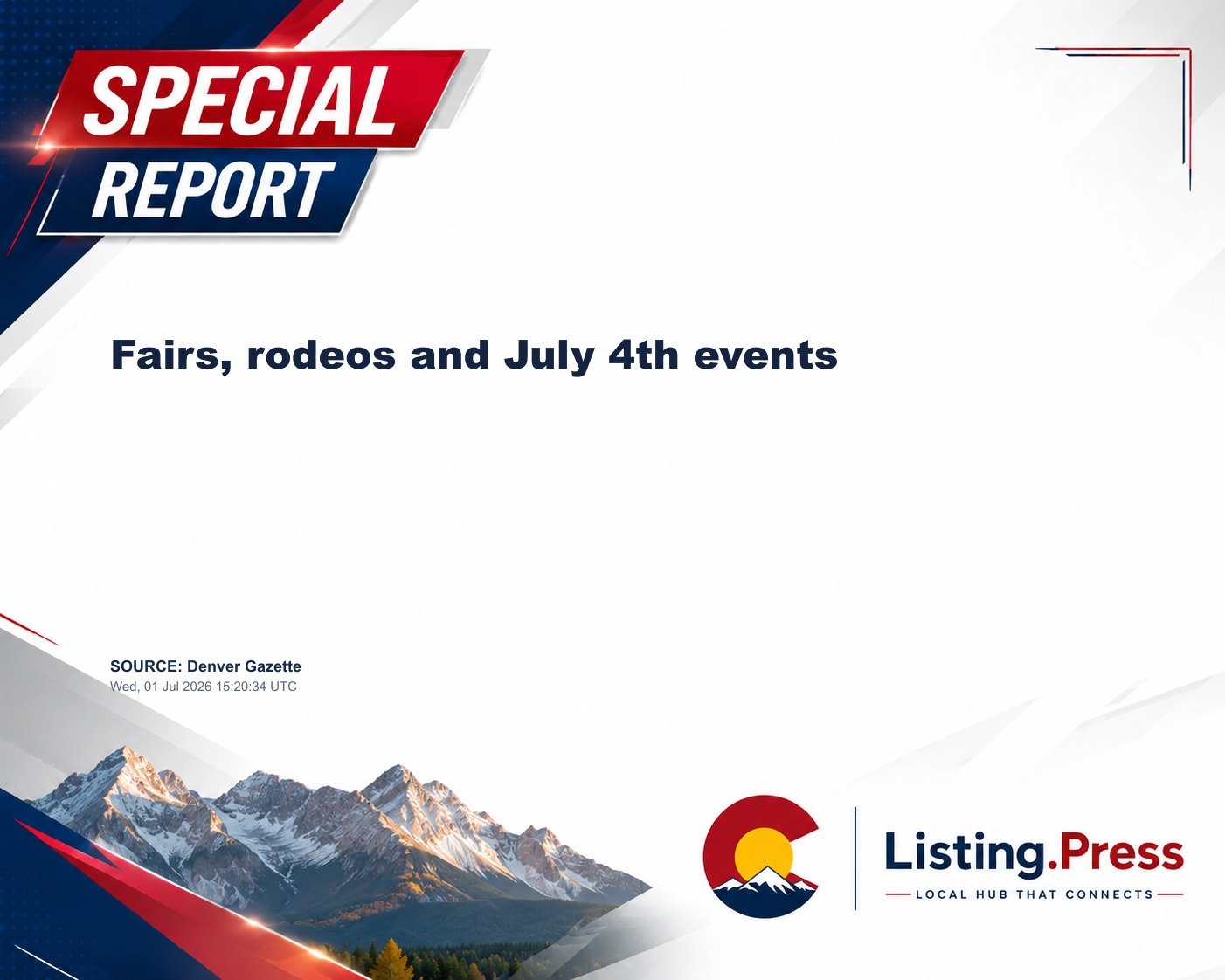 SPECIAL REPORT

Fairs, rodeos and July 4th events

SOURCE: Denver Gazette
Wed, 01 Jul 2026 15:20:34 UTC

Listing.Press
LOCAL HUB THAT CONNECTS